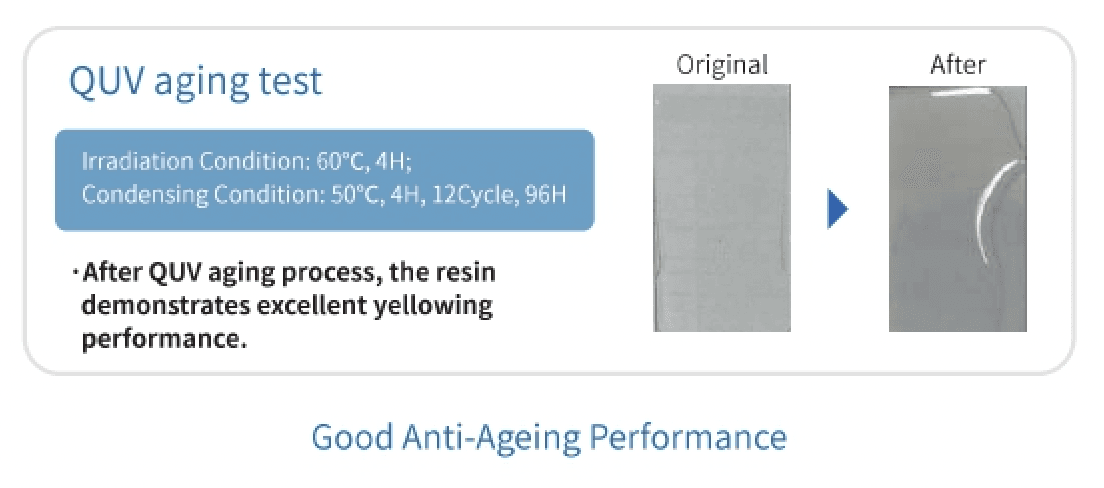 QUV aging test

Irradiation Condition: 60°C, 4H;
Condensing Condition: 50°C, 4H, 12Cycle, 96H

· After QUV aging process, the resin demonstrates excellent yellowing performance.

Original

After

Good Anti-Ageing Performance